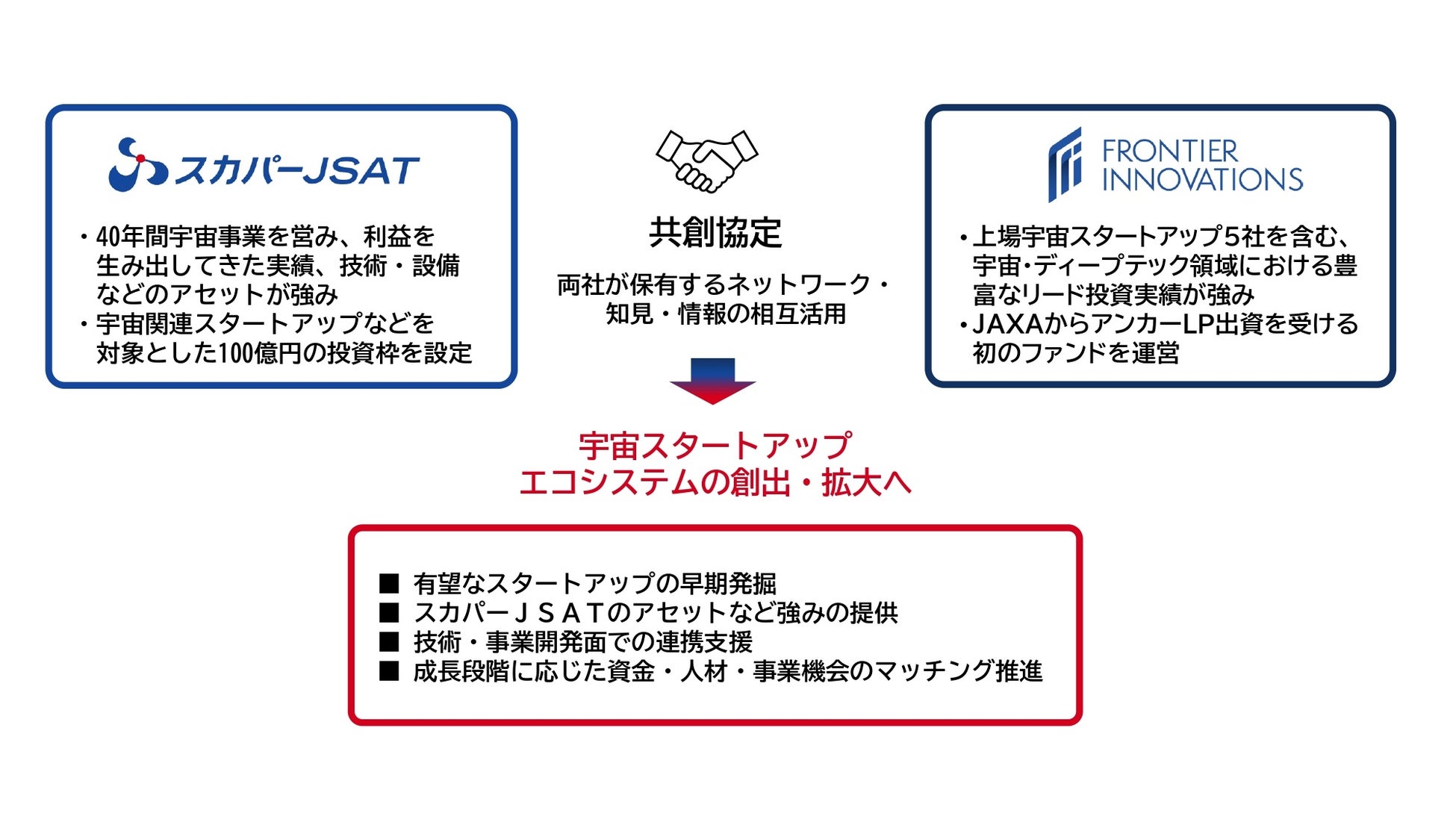 スカパーJSAT

・40年間宇宙事業を営み、利益を生み出してきた実績、技術・設備などのアセットが強み
・宇宙関連スタートアップなどを対象とした100億円の投資枠を設定

共創協定

両社が保有するネットワーク・知見・情報の相互活用

FRONTIER INNOVATIONS

・上場宇宙スタートアップ5社を含む、宇宙・ディープテック領域における豊富なリード投資実績が強み
・JAXAからアンカーLP出資を受ける初のファンドを運営

宇宙スタートアップ
エコシステムの創出・拡大へ

■ 有望なスタートアップの早期発掘
■ スカパーＪＳＡＴのアセットなど強みの提供
■ 技術・事業開発面での連携支援
■ 成長段階に応じた資金・人材・事業機会のマッチング推進